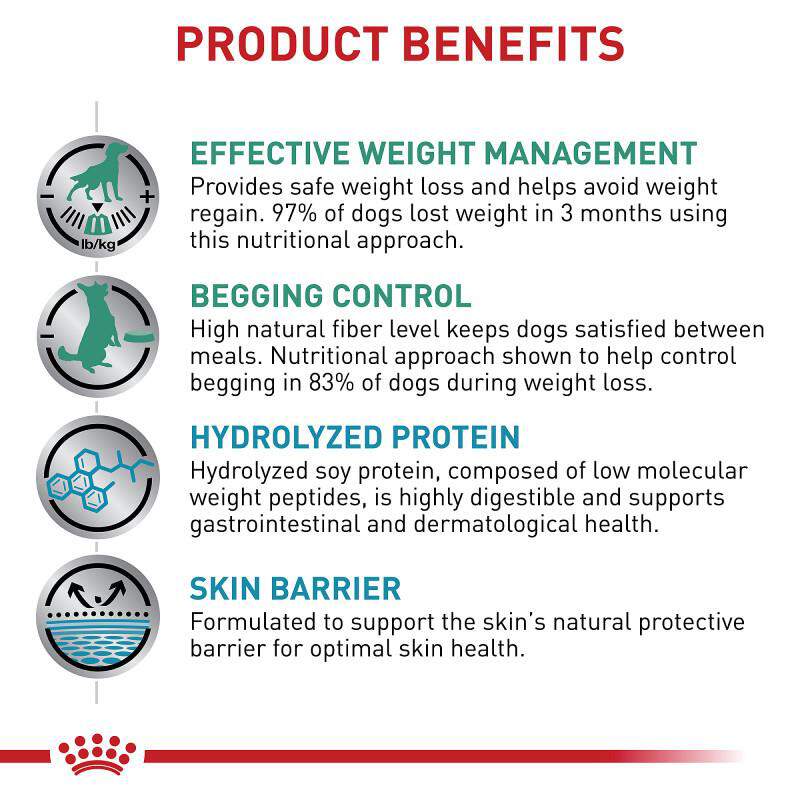 PRODUCT BENEFITS

lb/kg

EFFECTIVE WEIGHT MANAGEMENT
Provides safe weight loss and helps avoid weight regain. 97% of dogs lost weight in 3 months using this nutritional approach.

BEGGING CONTROL
High natural fiber level keeps dogs satisfied between meals. Nutritional approach shown to help control begging in 83% of dogs during weight loss.

HYDROLYZED PROTEIN
Hydrolyzed soy protein, composed of low molecular weight peptides, is highly digestible and supports gastrointestinal and dermatological health.

SKIN BARRIER
Formulated to support the skin's natural protective barrier for optimal skin health.